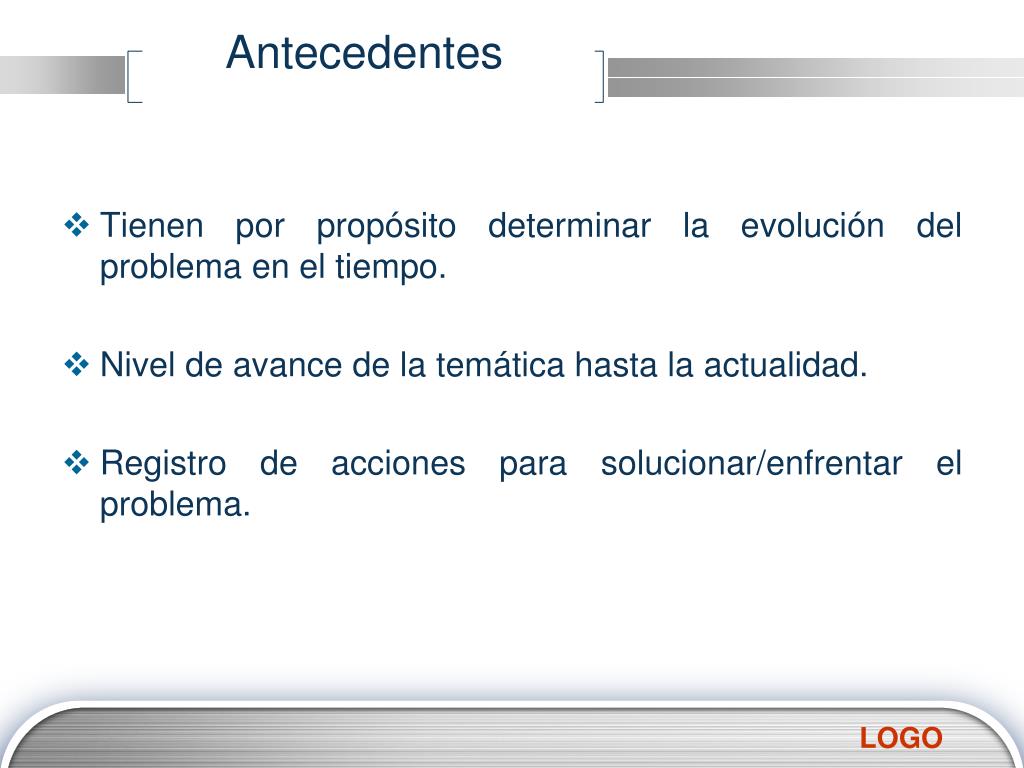 Antecedentes

❖ Tienen por propósito determinar la evolución del problema en el tiempo.

❖ Nivel de avance de la temática hasta la actualidad.

❖ Registro de acciones para solucionar/enfrentar el problema.

LOGO